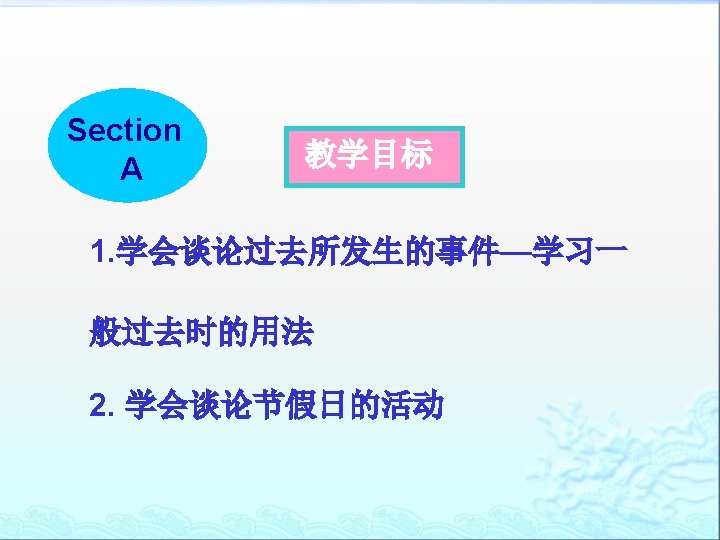 Section A

教学目标

1.学会谈论过去所发生的事件—学习一般过去时的用法

2. 学会谈论节假日的活动